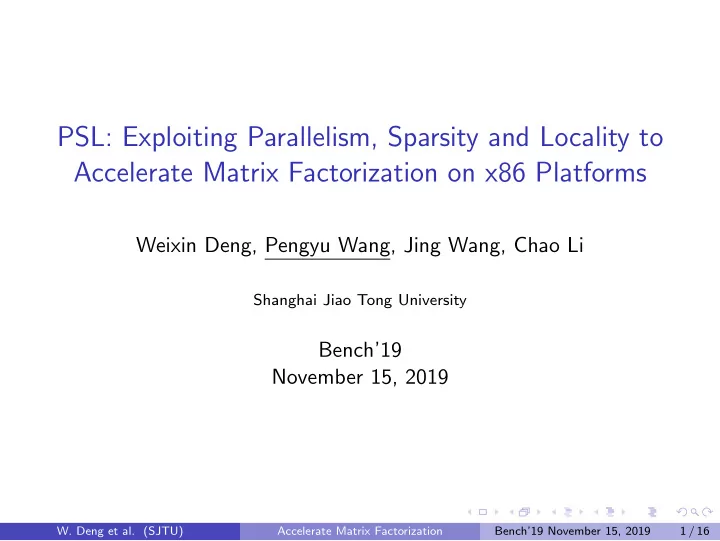 PSL: Exploiting Parallelism, Sparsity and Locality to Accelerate Matrix Factorization on x86 Platforms

Weixin Deng, Pengyu Wang, Jing Wang, Chao Li

Shanghai Jiao Tong University

Bench'19
November 15, 2019

W. Deng et al. (SJTU) Accelerate Matrix Factorization Bench'19 November 15, 2019 1 / 16